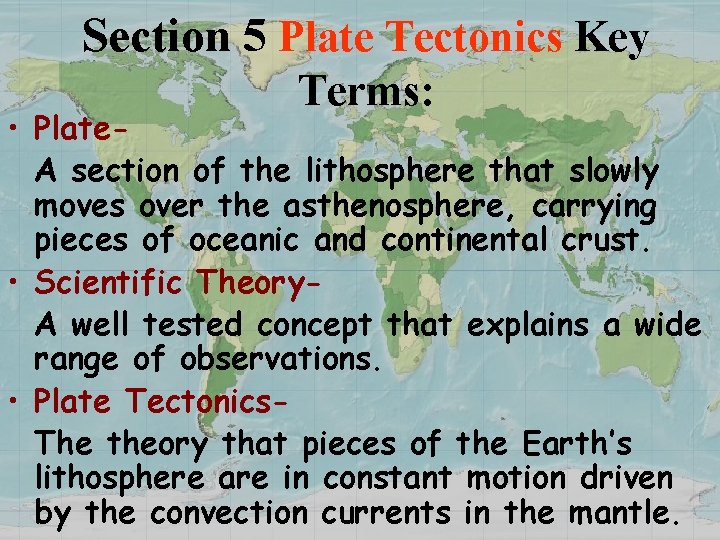 Section 5 Plate Tectonics Key Terms:

• Plate-

A section of the lithosphere that slowly moves over the asthenosphere, carrying pieces of oceanic and continental crust.

• Scientific Theory-

A well tested concept that explains a wide range of observations.

• Plate Tectonics-

The theory that pieces of the Earth's lithosphere are in constant motion driven by the convection currents in the mantle.